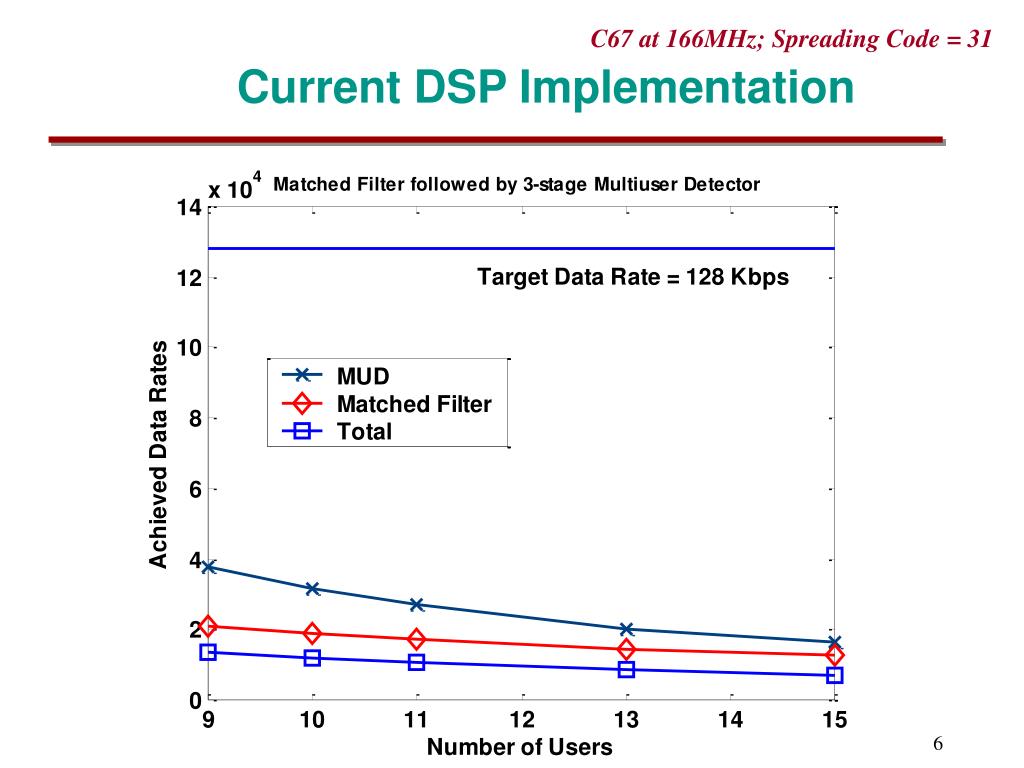 C67 at 166MHz; Spreading Code = 31

Current DSP Implementation

x $10^4$ Matched Filter followed by 3-stage Multiuser Detector

14
12
10
8
6
4
2
0

Target Data Rate = 128 Kbps

MUD
Matched Filter
Total

Achieved Data Rates

9 10 11 12 13 14 15

Number of Users

6